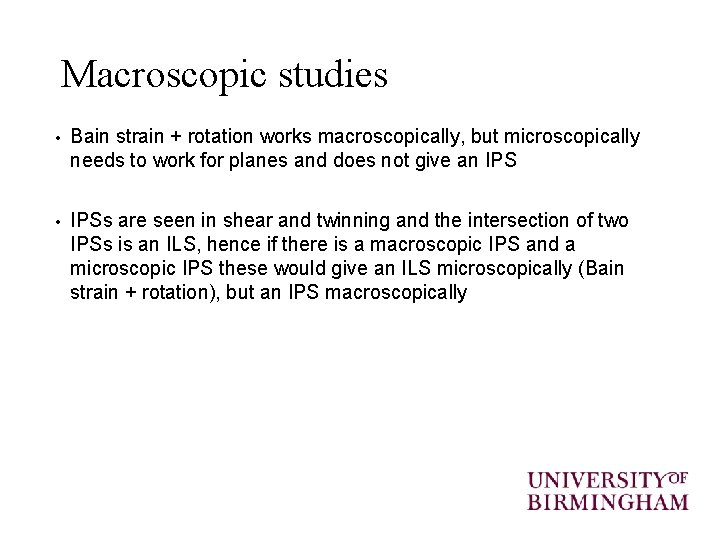 Macroscopic studies

• Bain strain + rotation works macroscopically, but microscopically needs to work for planes and does not give an IPS

• IPSs are seen in shear and twinning and the intersection of two IPSs is an ILS, hence if there is a macroscopic IPS and a microscopic IPS these would give an ILS microscopically (Bain strain + rotation), but an IPS macroscopically

UNIVERSITY OF BIRMINGHAM